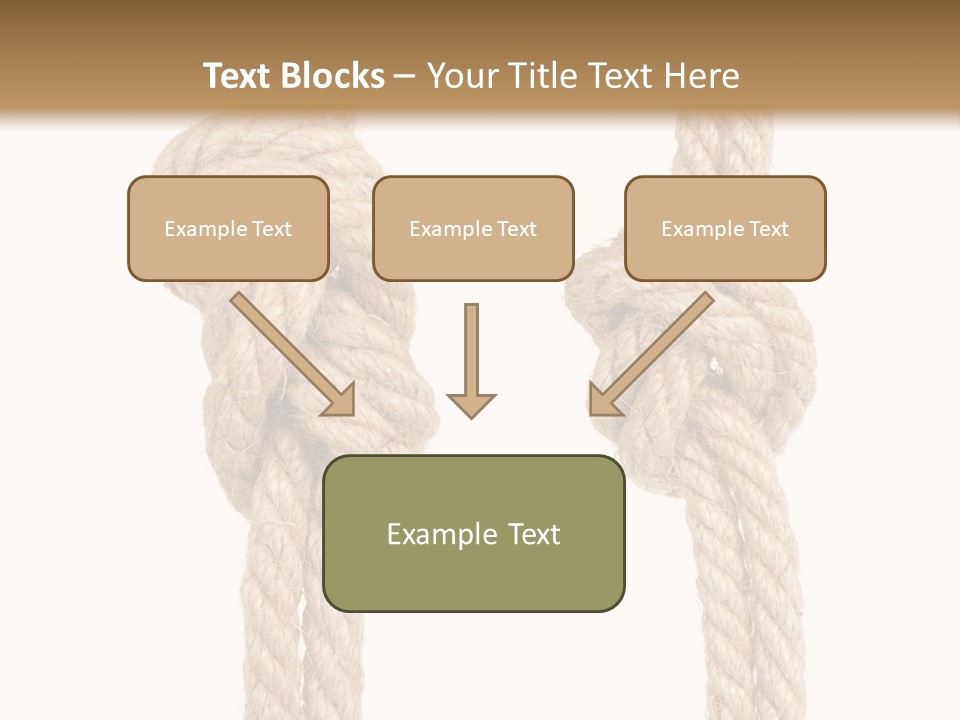 Text Blocks – Your Title Text Here

Example Text

Example Text

Example Text

Example Text